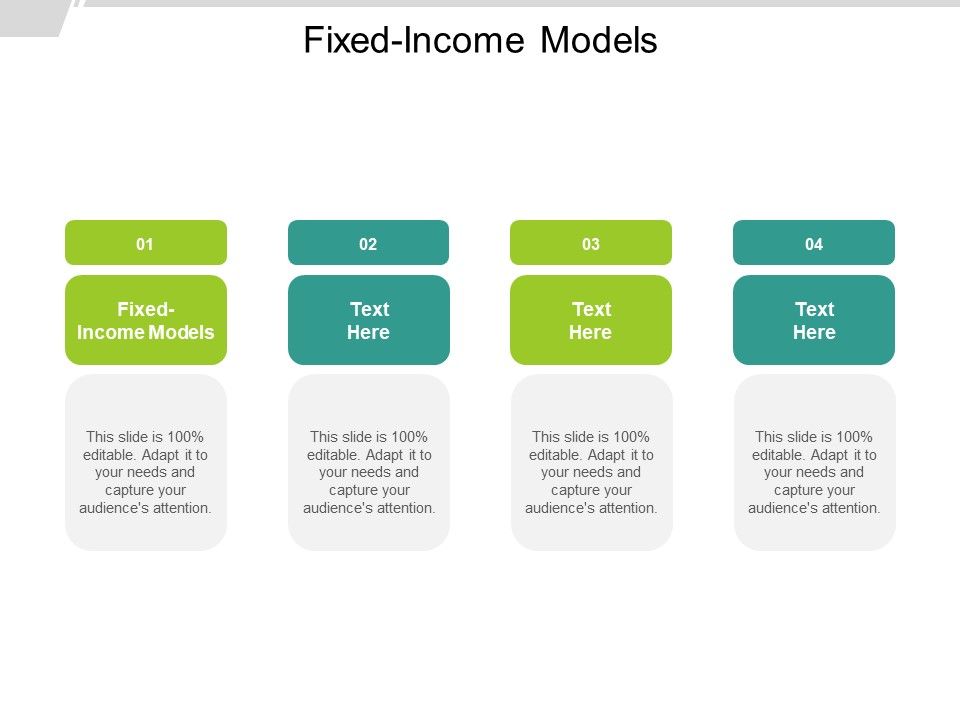 Fixed-Income Models

01

Fixed-Income Models

This slide is 100% editable. Adapt it to your needs and capture your audience's attention.

02

Text Here

This slide is 100% editable. Adapt it to your needs and capture your audience's attention.

03

Text Here

This slide is 100% editable. Adapt it to your needs and capture your audience's attention.

04

Text Here

This slide is 100% editable. Adapt it to your needs and capture your audience's attention.